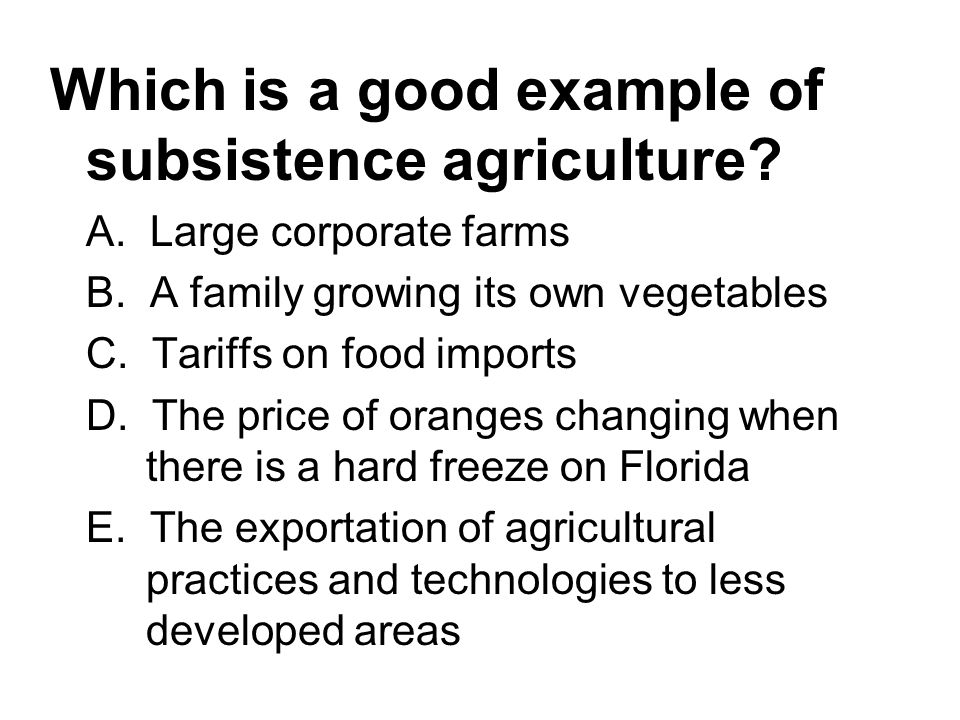 Which is a good example of subsistence agriculture?

A. Large corporate farms

B. A family growing its own vegetables

C. Tariffs on food imports

D. The price of oranges changing when there is a hard freeze on Florida

E. The exportation of agricultural practices and technologies to less developed areas